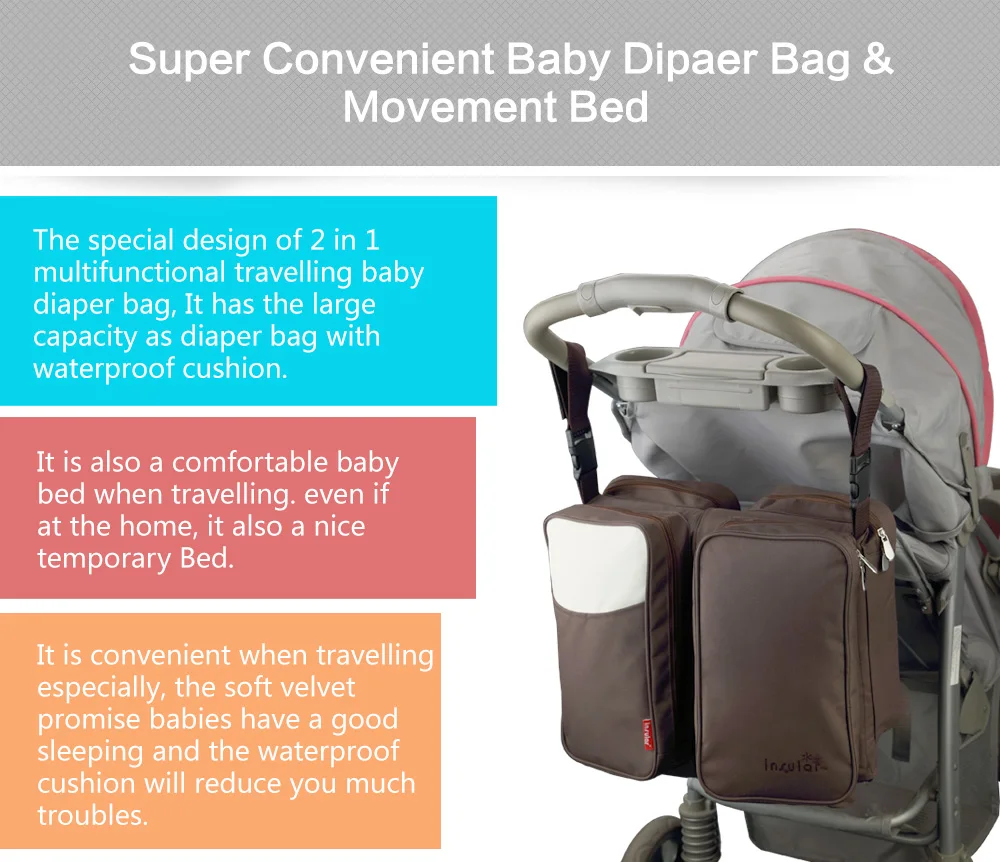 Super Convenient Baby Dipaer Bag & Movement Bed

The special design of 2 in 1 multifunctional travelling baby diaper bag, It has the large capacity as diaper bag with waterproof cushion.

It is also a comfortable baby bed when travelling. even if at the home, it also a nice temporary Bed.

It is convenient when travelling especially, the soft velvet promise babies have a good sleeping and the waterproof cushion will reduce you much troubles.

Insular

Insular